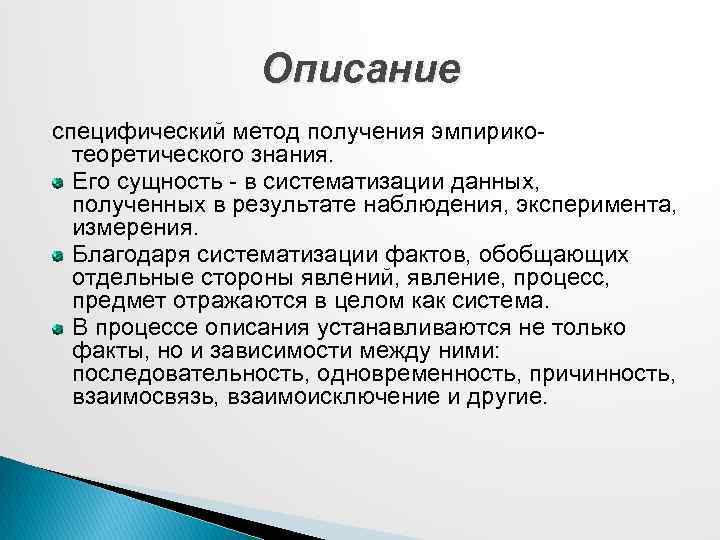 Описание

специфический метод получения эмпирико-теоретического знания.

Его сущность - в систематизации данных, полученных в результате наблюдения, эксперимента, измерения.

Благодаря систематизации фактов, обобщающих отдельные стороны явлений, явление, процесс, предмет отражаются в целом как система.

В процессе описания устанавливаются не только факты, но и зависимости между ними: последовательность, одновременность, причинность, взаимосвязь, взаимоисключение и другие.